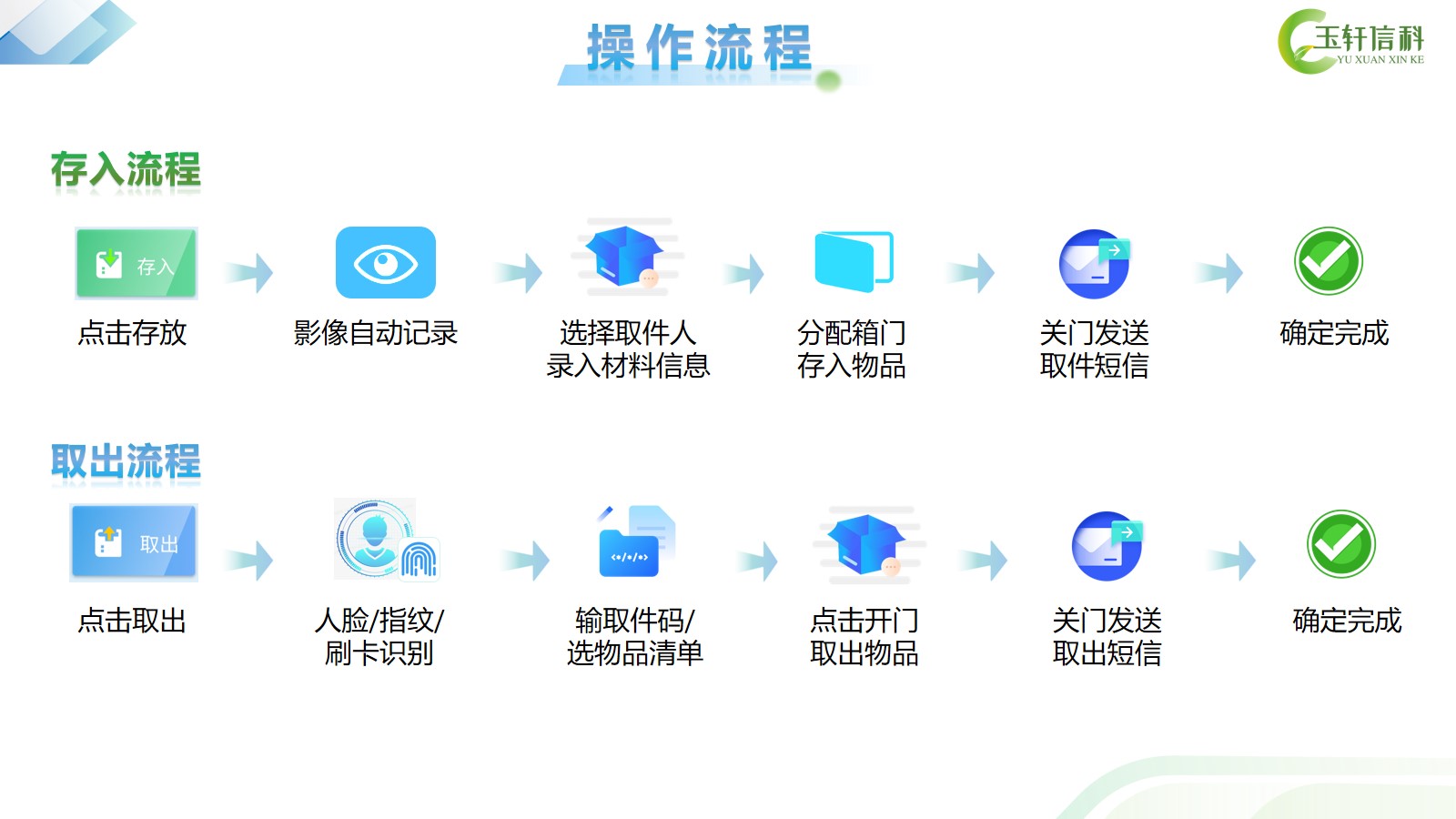 操作流程

玉轩信科
YU XUAN XIN KE

存入流程

存入
点击存放

影像自动记录

选择取件人
录入材料信息

分配箱门
存入物品

关门发送
取件短信

确定完成

取出流程

取出
点击取出

人脸/指纹/
刷卡识别

输取件码/
选物品清单

点击开门
取出物品

关门发送
取出短信

确定完成